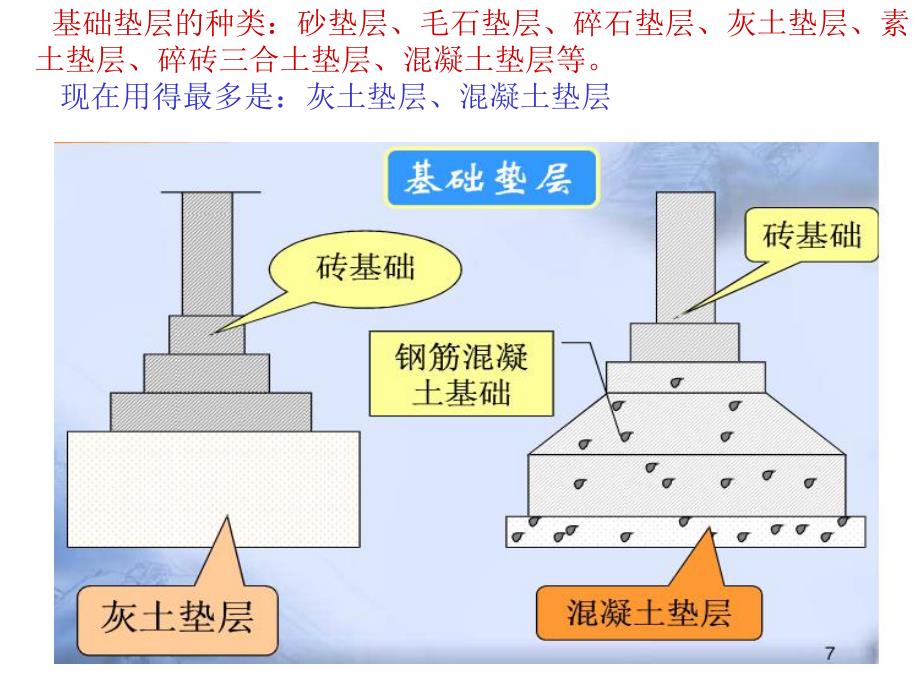 基础垫层的种类：砂垫层、毛石垫层、碎石垫层、灰土垫层、素土垫层、碎砖三合土垫层、混凝土垫层等。
现在用得最多是：灰土垫层、混凝土垫层

基础垫层

砖基础

砖基础

钢筋混凝土基础

灰土垫层

混凝土垫层

7